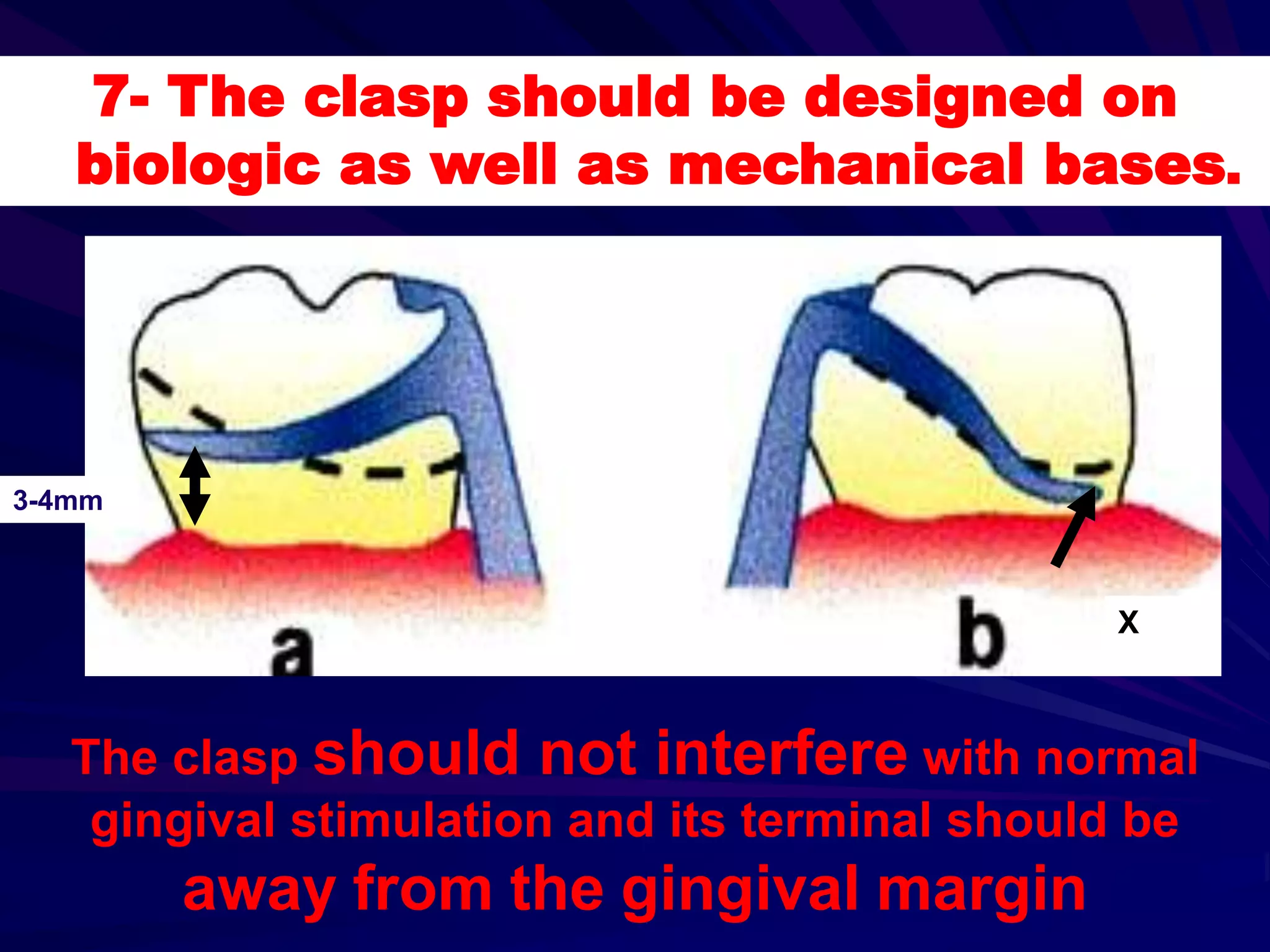 7- The clasp should be designed on biologic as well as mechanical bases.

3-4mm

a

b

x

The clasp should not interfere with normal gingival stimulation and its terminal should be away from the gingival margin